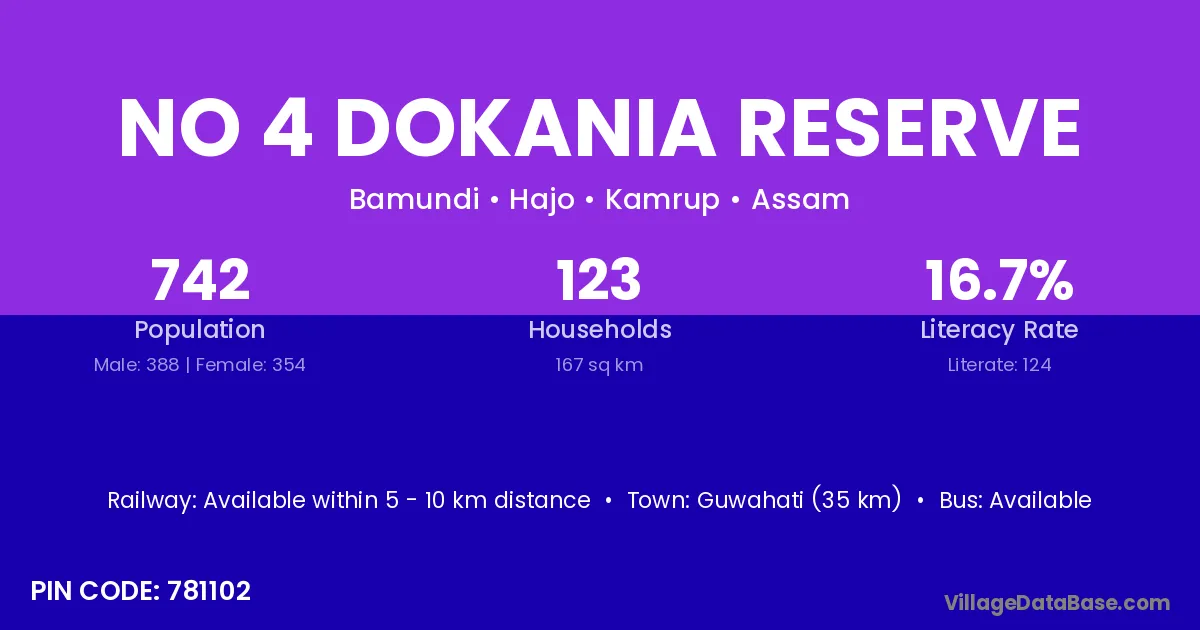 NO 4 DOKANIA RESERVE

Bamundi • Hajo • Kamrup • Assam

742
Population
Male: 388 | Female: 354

123
Households
167 sq km

16.7%
Literacy Rate
Literate: 124

Railway: Available within 5 - 10 km distance • Town: Guwahati (35 km) • Bus: Available

PIN CODE: 781102

VillageDataBase.com